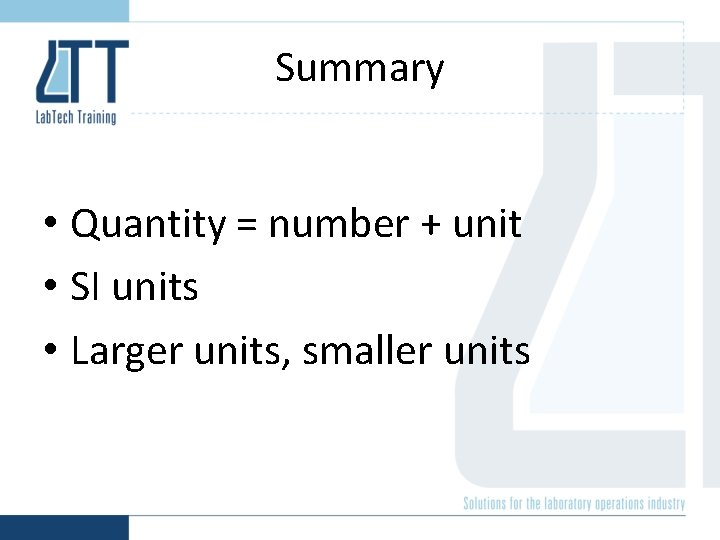 LTT
LabTech Training

Summary

• Quantity = number + unit
• SI units
• Larger units, smaller units

Solutions for the laboratory operations industry